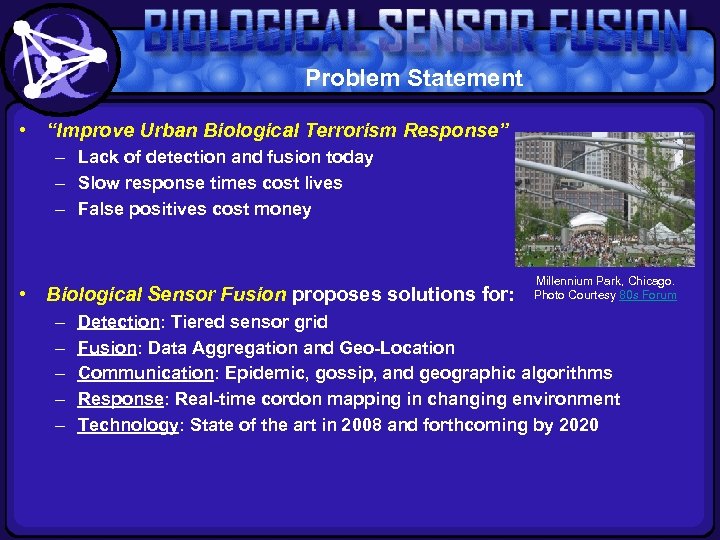 BIOLOGICAL SENSOR FUSION

Problem Statement

• "Improve Urban Biological Terrorism Response"
– Lack of detection and fusion today
– Slow response times cost lives
– False positives cost money

Millennium Park, Chicago. Photo Courtesy 80s Forum

• Biological Sensor Fusion proposes solutions for:
– Detection: Tiered sensor grid
– Fusion: Data Aggregation and Geo-Location
– Communication: Epidemic, gossip, and geographic algorithms
– Response: Real-time cordon mapping in changing environment
– Technology: State of the art in 2008 and forthcoming by 2020